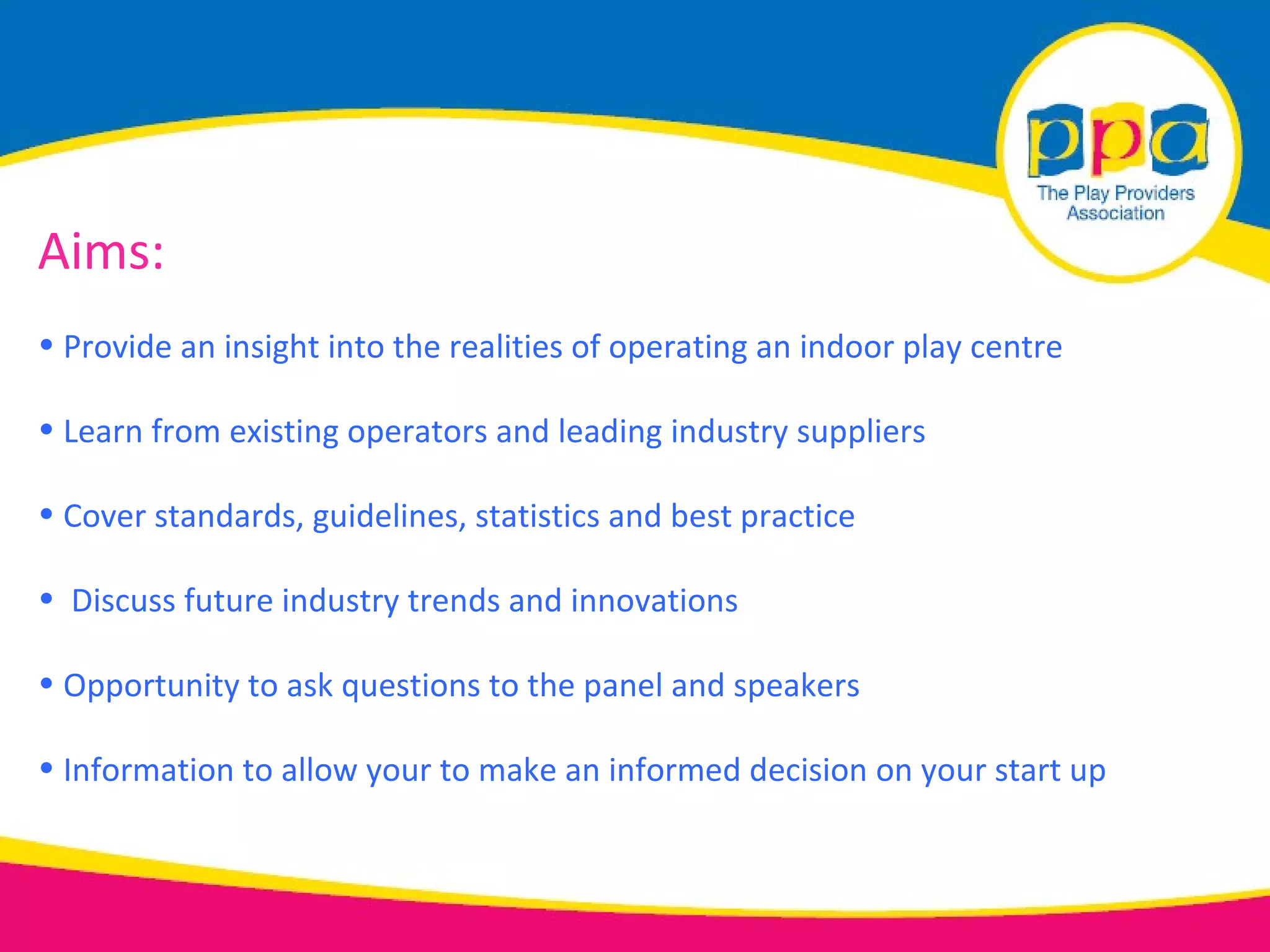 ppa
The Play Providers Association

Aims:

• Provide an insight into the realities of operating an indoor play centre

• Learn from existing operators and leading industry suppliers

• Cover standards, guidelines, statistics and best practice

• Discuss future industry trends and innovations

• Opportunity to ask questions to the panel and speakers

• Information to allow your to make an informed decision on your start up